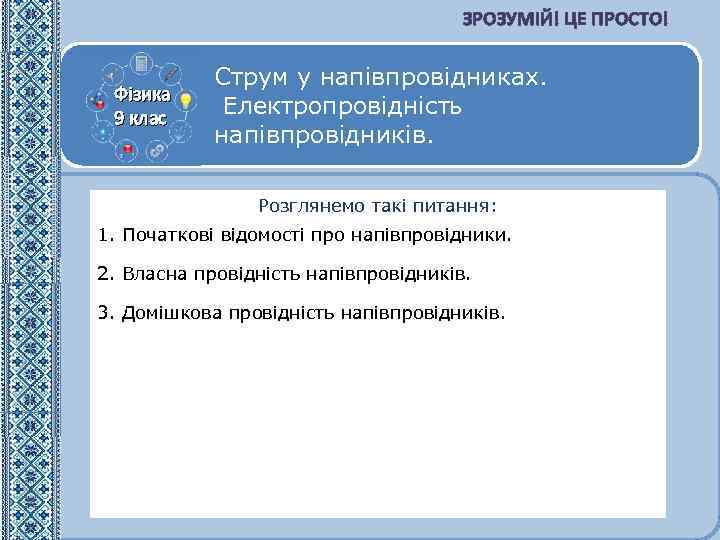 ЗРОЗУМІЙ! ЦЕ ПРОСТО!

Фізика
9 клас

Струм у напівпровідниках. Електропровідність напівпровідників.

Розглянемо такі питання:

1. Початкові відомості про напівпровідники.

2. Власна провідність напівпровідників.

3. Домішкова провідність напівпровідників.